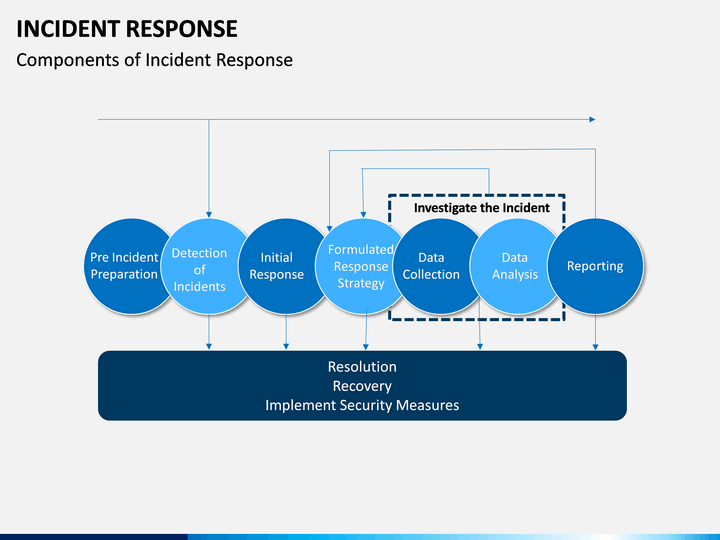 INCIDENT RESPONSE

Components of Incident Response

Investigate the Incident

Pre Incident Preparation

Detection of Incidents

Initial Response

Formulated Response Strategy

Data Collection

Data Analysis

Reporting

Resolution
Recovery
Implement Security Measures